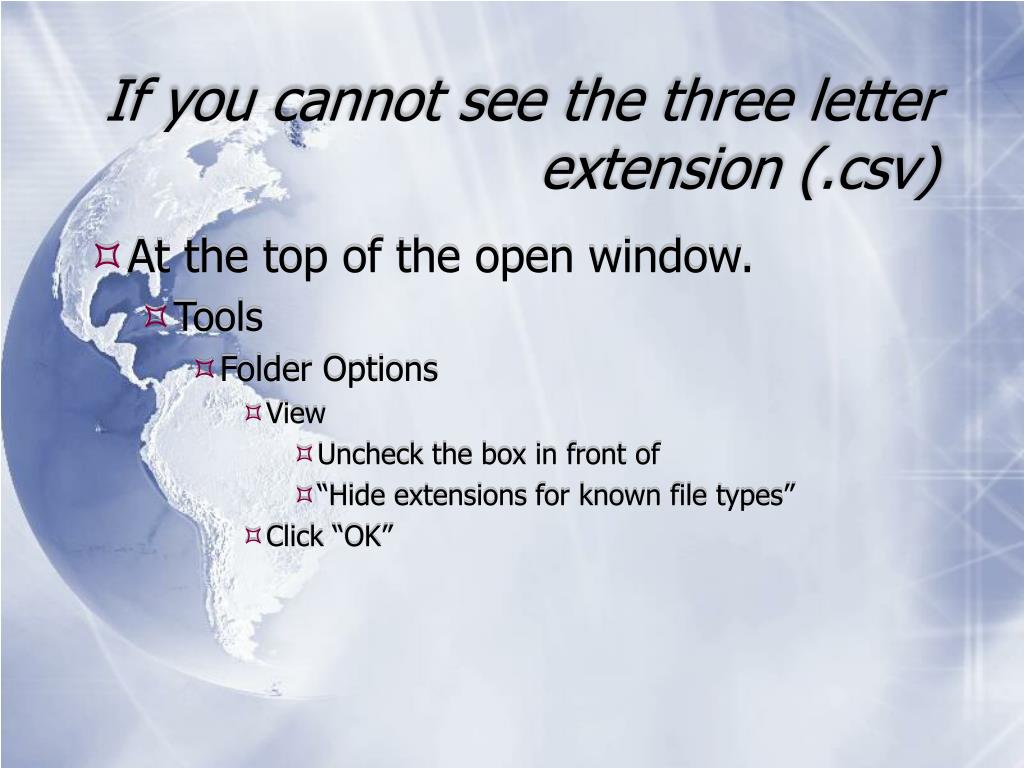 If you cannot see the three letter extension (.csv)

At the top of the open window.

Tools

Folder Options

View

Uncheck the box in front of

“Hide extensions for known file types”

Click “OK”